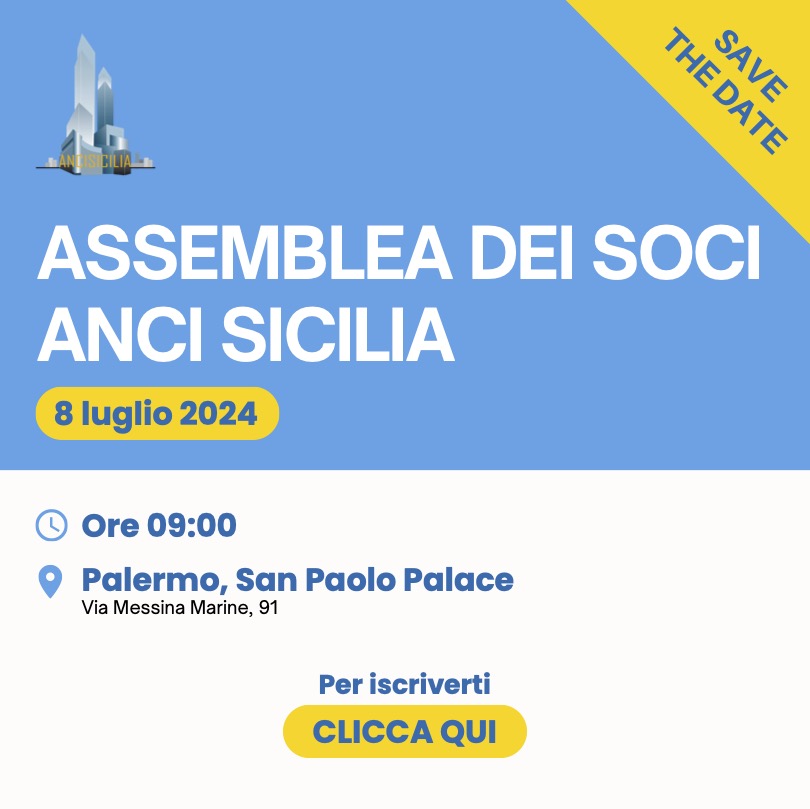 ANCISICILIA

SAVE THE DATE

ASSEMBLEA DEI SOCI ANCI SICILIA

8 luglio 2024

Ore 09:00

Palermo, San Paolo Palace
Via Messina Marine, 91

Per iscriverti

CLICCA QUI